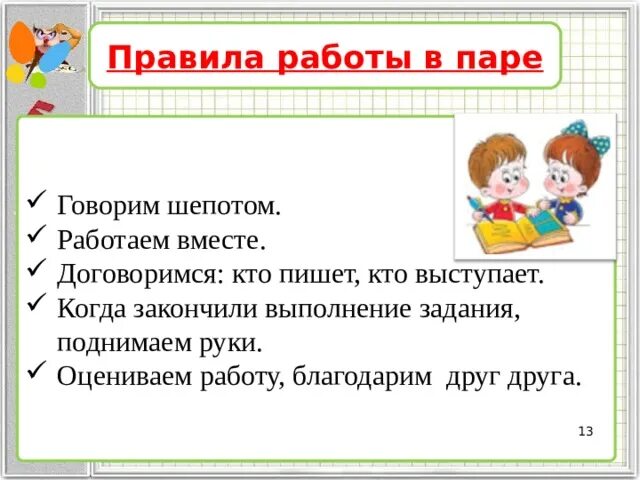 Правила работы в паре

✓ Говорим шепотом.
✓ Работаем вместе.
✓ Договоримся: кто пишет, кто выступает.
✓ Когда закончили выполнение задания, поднимаем руки.
✓ Оцениваем работу, благодарим друг друга.

13